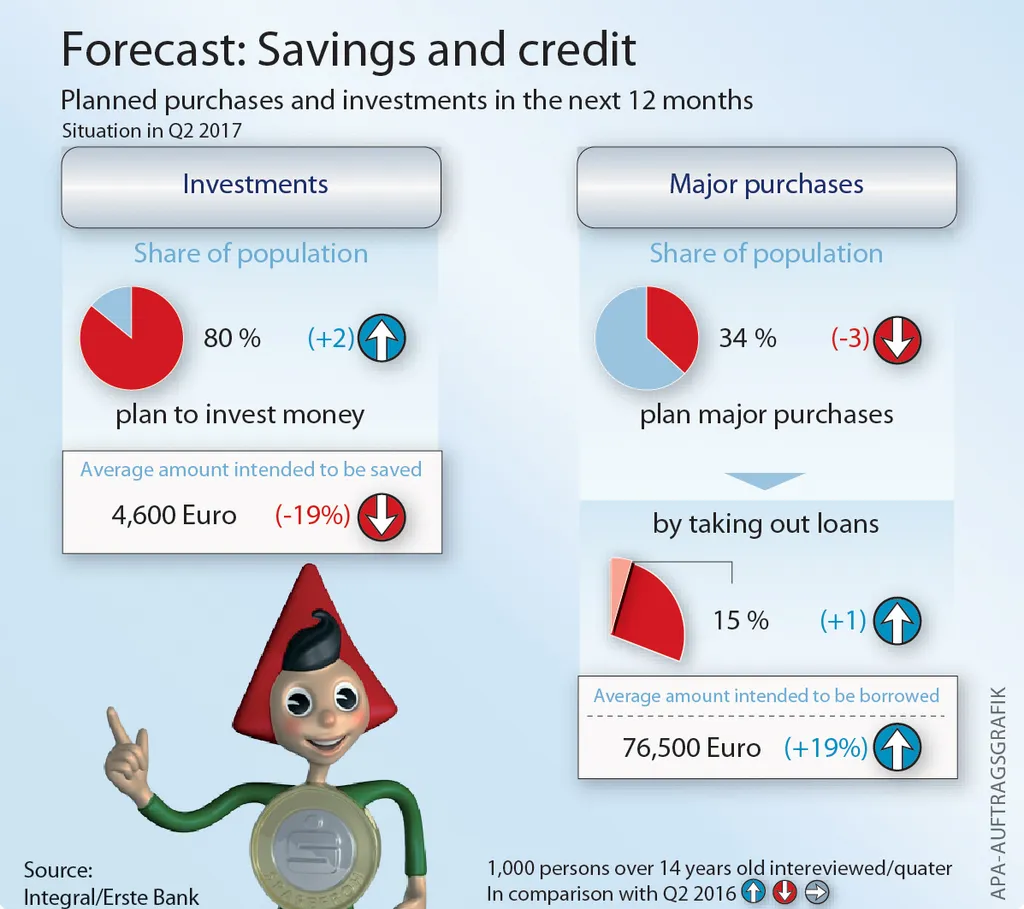 Forecast: Savings and credit

Planned purchases and investments in the next 12 months

Situation in Q2 2017

Investments

Share of population

80 % (+2)

plan to invest money

Average amount intended to be saved

4,600 Euro (-19%)

Major purchases

Share of population

34 % (-3)

plan major purchases

by taking out loans

15 % (+1)

Average amount intended to be borrowed

76,500 Euro (+19%)

SPAREFROH

Source:
Integral/Erste Bank

1,000 persons over 14 years old intereviewed/quater
In comparison with Q2 2016

APA-AUFTRAGSGRAFIK